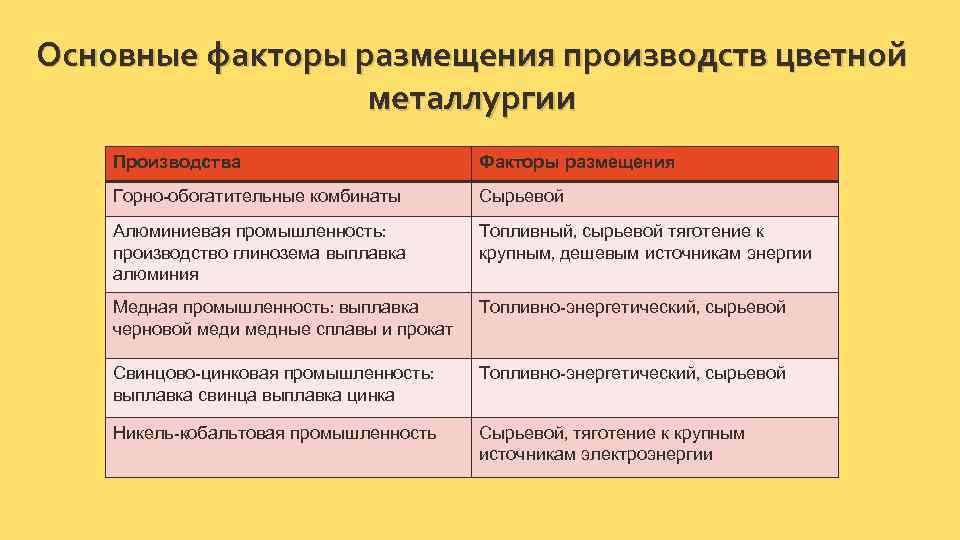 Основные факторы размещения производств цветной металлургии

| Производства | Факторы размещения |
|---|---|
| Горно-обогатительные комбинаты | Сырьевой |
| Алюминиевая промышленность: производство глинозема выплавка алюминия | Топливный, сырьевой тяготение к крупным, дешевым источникам энергии |
| Медная промышленность: выплавка черновой меди медные сплавы и прокат | Топливно-энергетический, сырьевой |
| Свинцово-цинковая промышленность: выплавка свинца выплавка цинка | Топливно-энергетический, сырьевой |
| Никель-кобальтовая промышленность | Сырьевой, тяготение к крупным источникам электроэнергии |